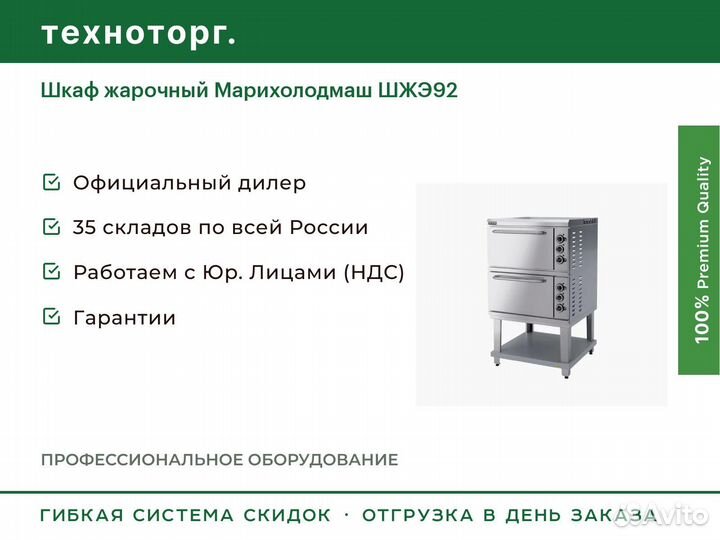 техноторг.

Шкаф жарочный Марихолодмаш ШЖЭ92

Официальный дилер

35 складов по всей России

Работаем с Юр. Лицами (НДС)

Гарантии

100% Premium Quality

ПРОФЕССИОНАЛЬНОЕ ОБОРУДОВАНИЕ

ГИБКАЯ СИСТЕМА СКИДОК · ОТГРУЗКА В ДЕНЬ ЗАКАЗА

Avito